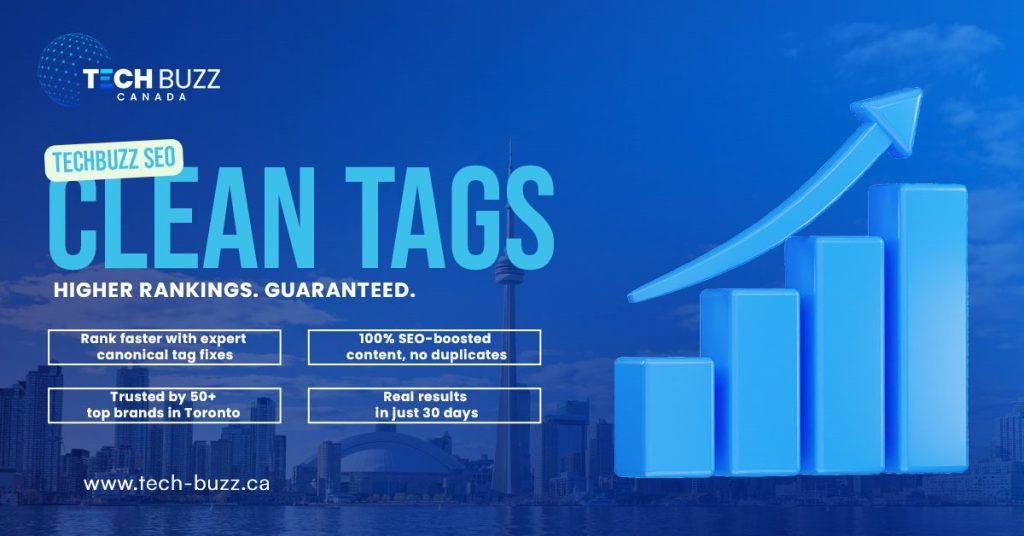 TECH BUZZ
CANADA

TECHBUZZ SEO
CLEAN TAGS

HIGHER RANKINGS. GUARANTEED.

Rank faster with expert canonical tag fixes

100% SEO-boosted content, no duplicates

Trusted by 50+ top brands in Toronto

Real results in just 30 days

www.tech-buzz.ca